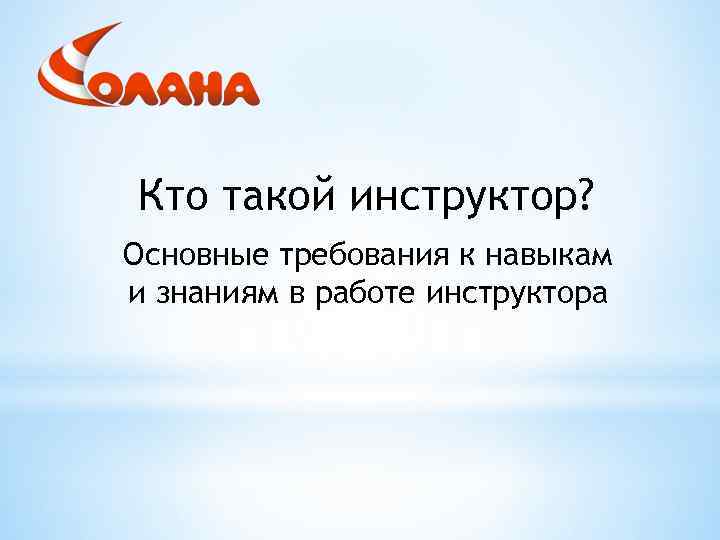 СОЛАНА

Кто такой инструктор?

Основные требования к навыкам и знаниям в работе инструктора